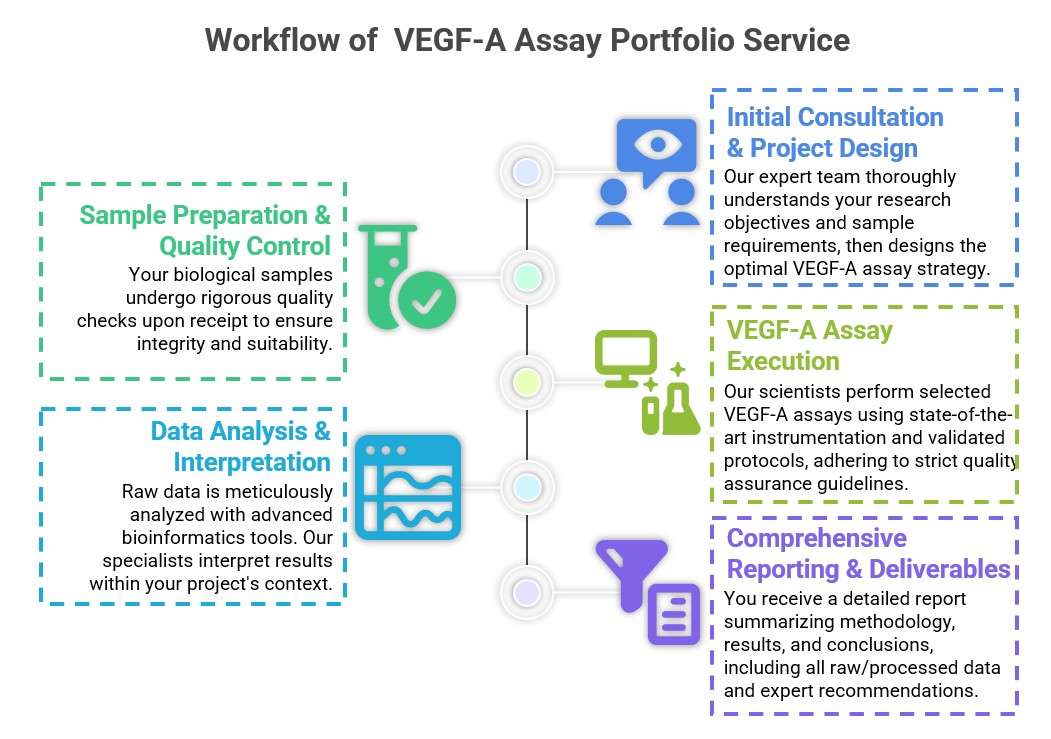 Workflow of VEGF-A Assay Portfolio Service

Initial Consultation & Project Design
Our expert team thoroughly understands your research objectives and sample requirements, then designs the optimal VEGF-A assay strategy.

Sample Preparation & Quality Control
Your biological samples undergo rigorous quality checks upon receipt to ensure integrity and suitability.

VEGF-A Assay Execution
Our scientists perform selected VEGF-A assays using state-of-the-art instrumentation and validated protocols, adhering to strict quality assurance guidelines.

Data Analysis & Interpretation
Raw data is meticulously analyzed with advanced bioinformatics tools. Our specialists interpret results within your project's context.

Comprehensive Reporting & Deliverables
You receive a detailed report summarizing methodology, results, and conclusions, including all raw/processed data and expert recommendations.